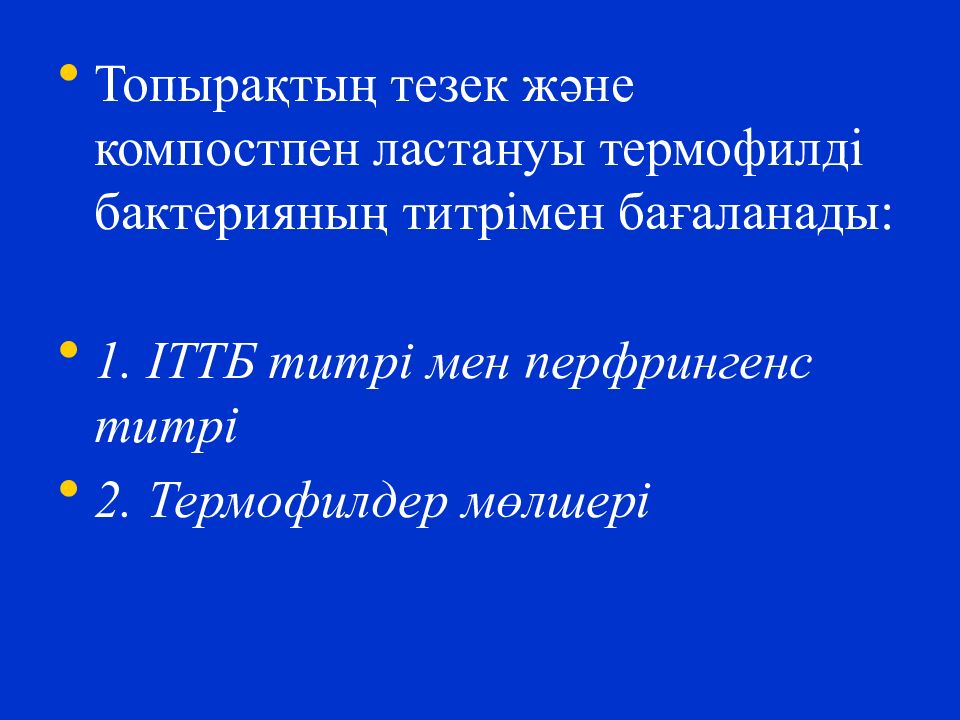 • Топырақтың тезек және компостпен ластануы термофилді бактерияның титрімен бағаланады:

• 1. ІТТБ титрі мен перфрингенс титрі

• 2. Термофилдер мөлшері